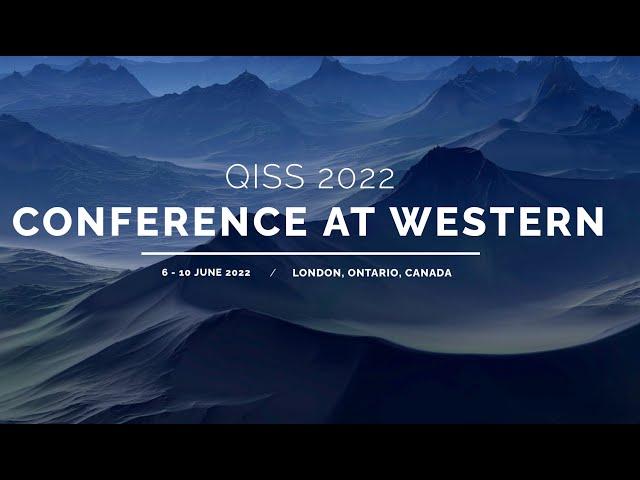 QISS 2022
CONFERENCE AT WESTERN

6 - 10 JUNE 2022 / LONDON, ONTARIO, CANADA